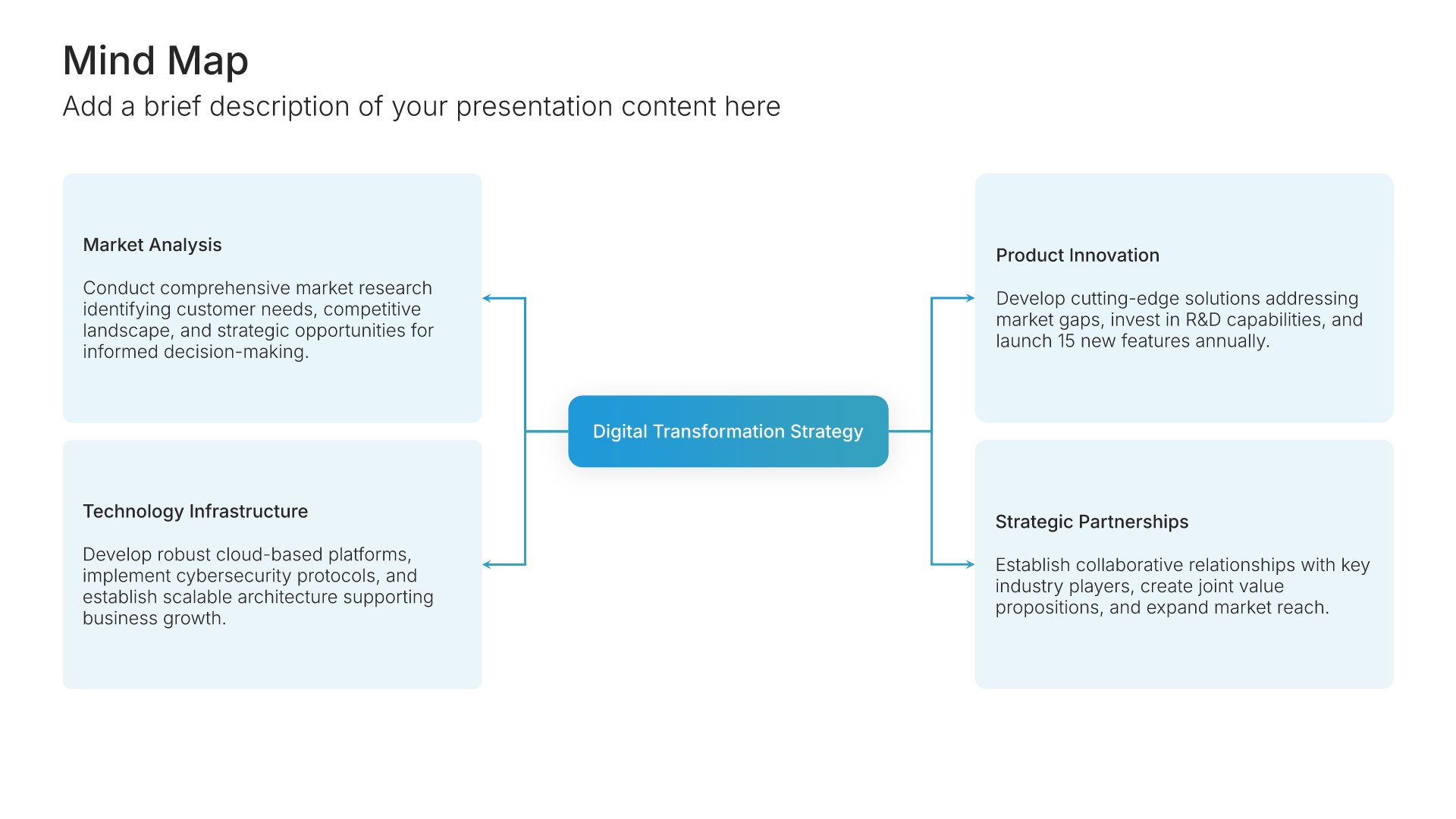 Mind Map

Add a brief description of your presentation content here

Market Analysis

Conduct comprehensive market research identifying customer needs, competitive landscape, and strategic opportunities for informed decision-making.

Technology Infrastructure

Develop robust cloud-based platforms, implement cybersecurity protocols, and establish scalable architecture supporting business growth.

Digital Transformation Strategy

Product Innovation

Develop cutting-edge solutions addressing market gaps, invest in R&D capabilities, and launch 15 new features annually.

Strategic Partnerships

Establish collaborative relationships with key industry players, create joint value propositions, and expand market reach.